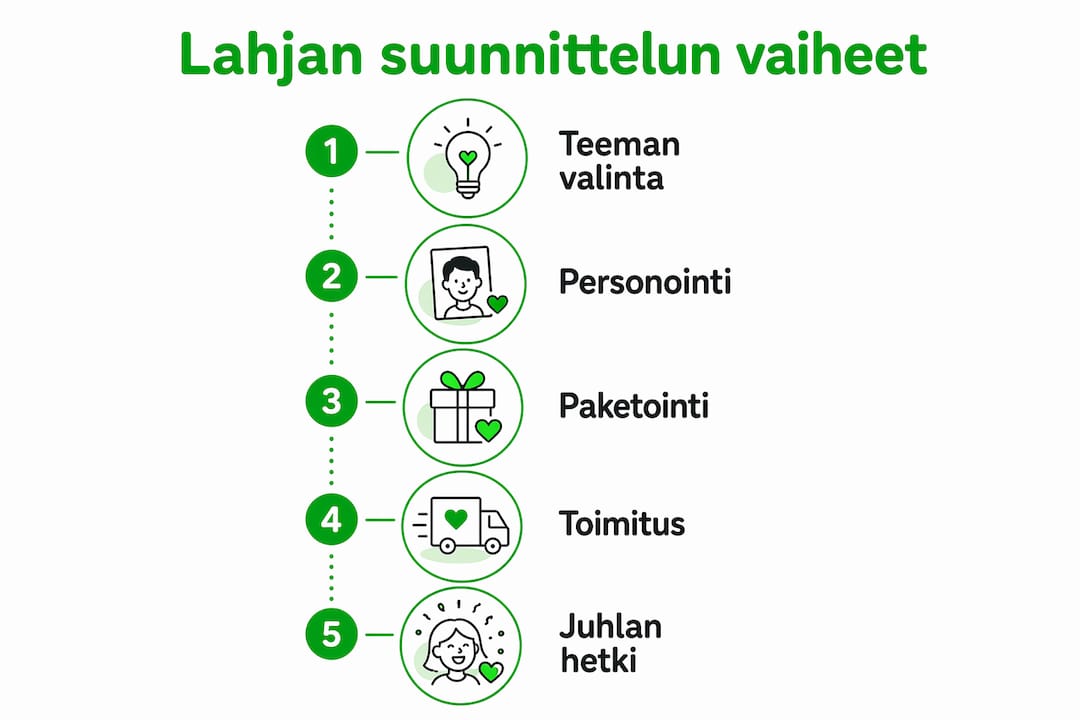 Lahjan suunnittelun vaiheet

1 Teeman valinta

2 Personointi

3 Paketointi

4 Toimitus

5 Juhlan hetki